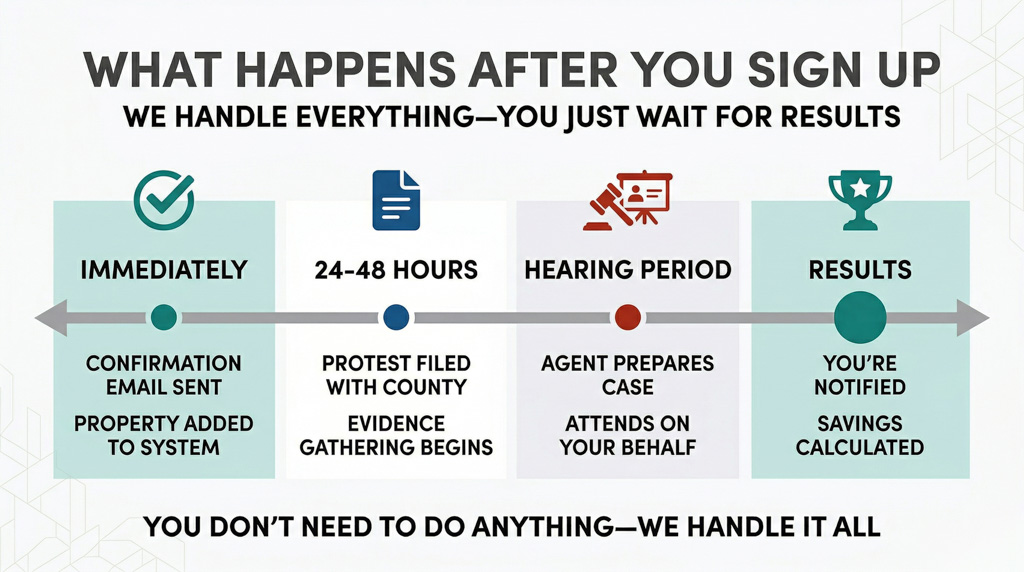 WHAT HAPPENS AFTER YOU SIGN UP
WE HANDLE EVERYTHING—YOU JUST WAIT FOR RESULTS

IMMEDIATELY
CONFIRMATION EMAIL SENT
PROPERTY ADDED TO SYSTEM

24-48 HOURS
PROTEST FILED WITH COUNTY
EVIDENCE GATHERING BEGINS

HEARING PERIOD
AGENT PREPARES CASE
ATTENDS ON YOUR BEHALF

RESULTS
YOU'RE NOTIFIED
SAVINGS CALCULATED

YOU DON'T NEED TO DO ANYTHING—WE HANDLE IT ALL